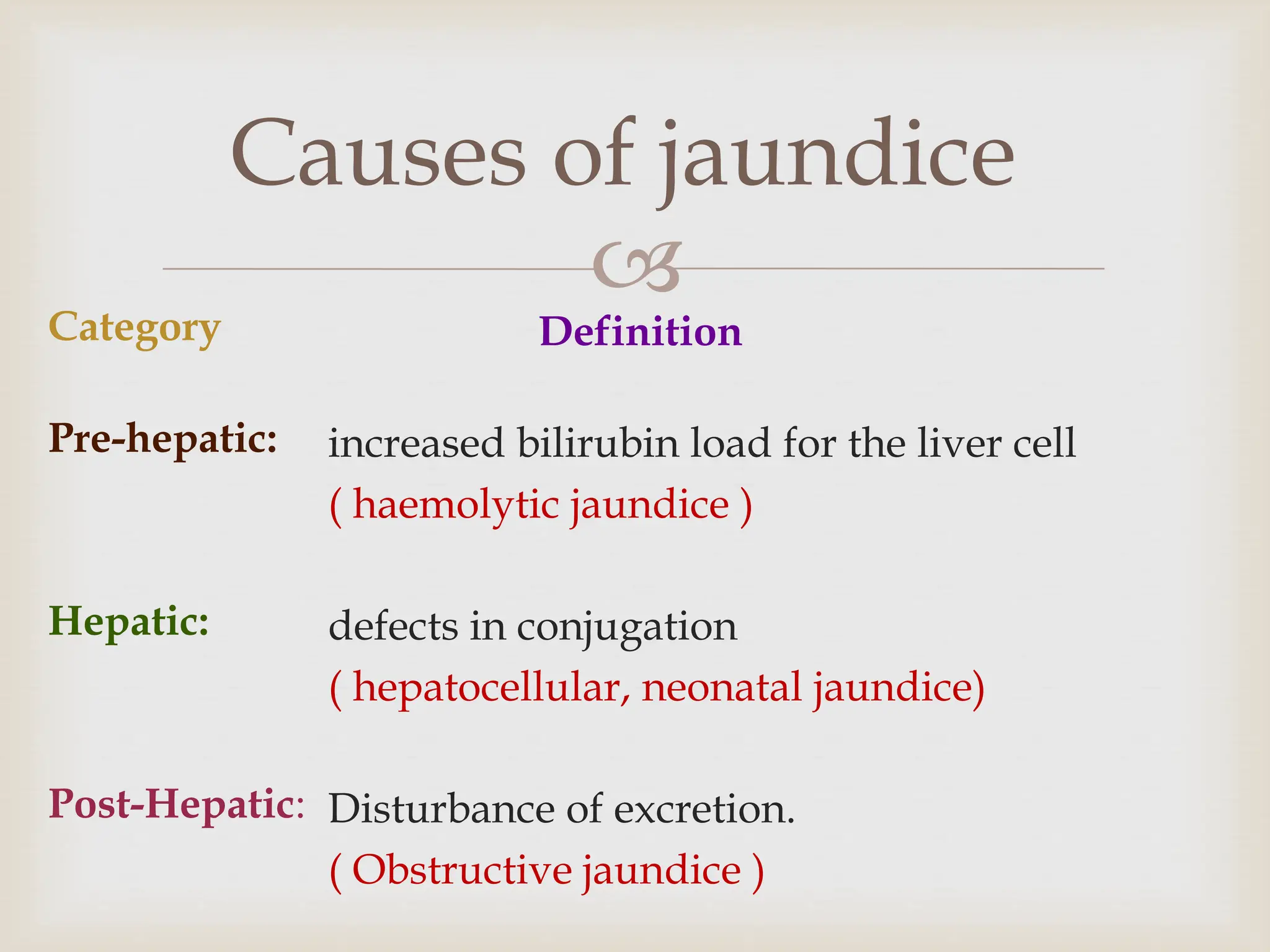 Causes of jaundice

| Category | Definition |
|---|---|
| Pre-hepatic: | increased bilirubin load for the liver cell ( haemolytic jaundice ) |
| Hepatic: | defects in conjugation ( hepatocellular, neonatal jaundice) |
| Post-Hepatic: | Disturbance of excretion. ( Obstructive jaundice ) |